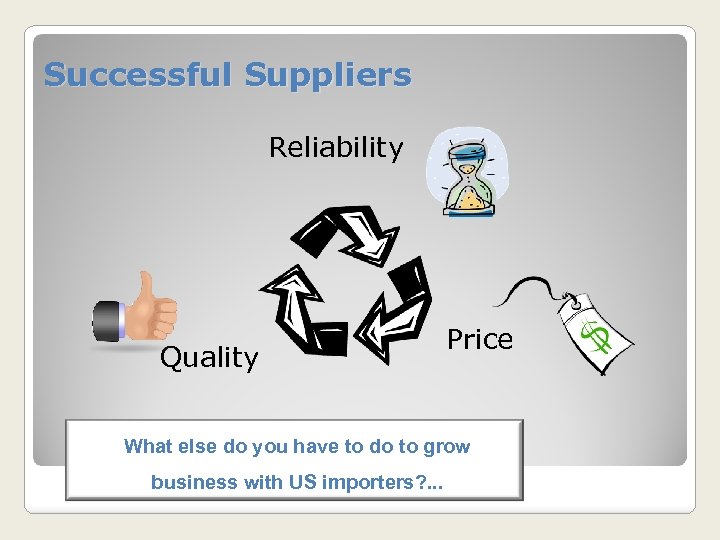 Successful Suppliers

Reliability

Quality

Price

$

What else do you have to do to grow business with US importers?...